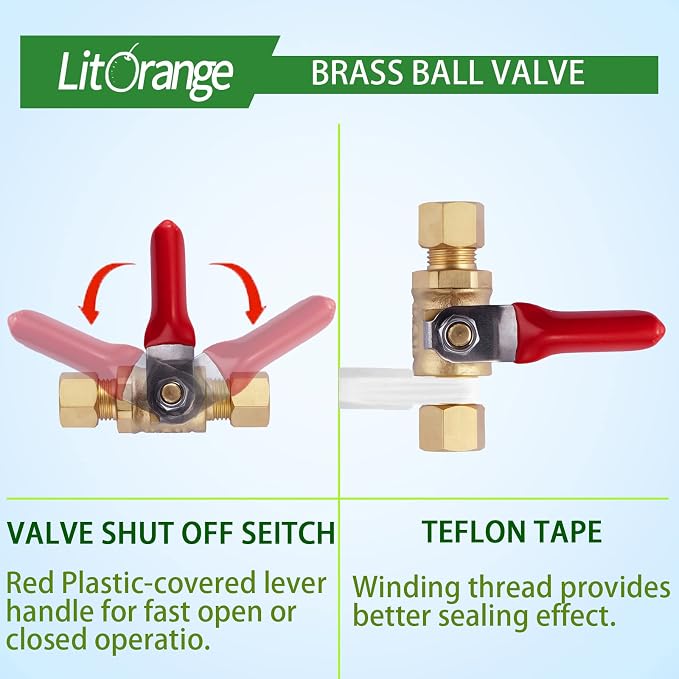 LitOrange BRASS BALL VALVE

VALVE SHUT OFF SEITCH

Red Plastic-covered lever handle for fast open or closed operatio.

TEFLON TAPE

Winding thread provides better sealing effect.